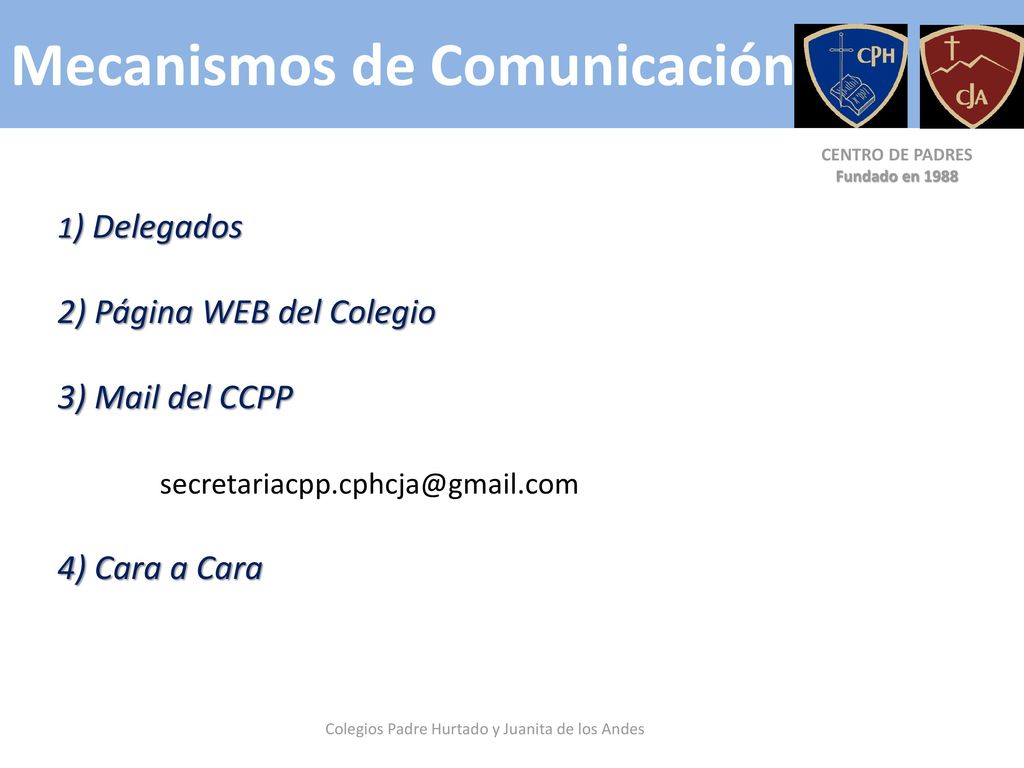 Mecanismos de Comunicación

CPH

CJA

CENTRO DE PADRES
Fundado en 1988

1) Delegados

2) Página WEB del Colegio

3) Mail del CCPP

secretariacpp.cphcja@gmail.com

4) Cara a Cara

Colegios Padre Hurtado y Juanita de los Andes